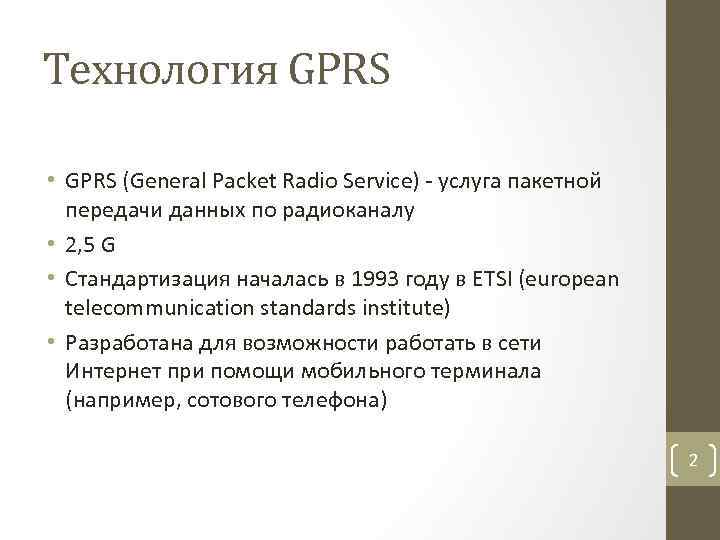 Технология GPRS

• GPRS (General Packet Radio Service) - услуга пакетной передачи данных по радиоканалу
• 2,5 G
• Стандартизация началась в 1993 году в ETSI (european telecommunication standards institute)
• Разработана для возможности работать в сети Интернет при помощи мобильного терминала (например, сотового телефона)

2